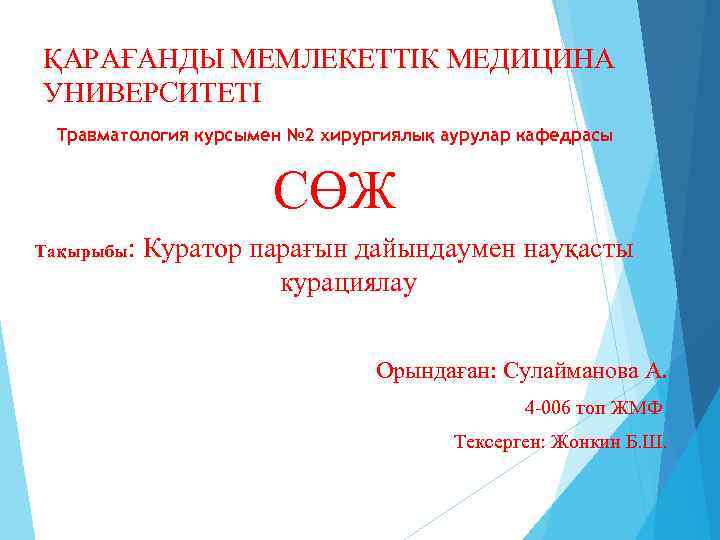 ҚАРАҒАНДЫ МЕМЛЕКЕТТІК МЕДИЦИНА УНИВЕРСИТЕТІ

Травматология курсымен №2 хирургиялық аурулар кафедрасы

СӨЖ

Тақырыбы: Куратор парағын дайындаумен науқасты курациялау

Орындаған: Сулайманова А.

4-006 топ ЖМФ

Тексерген: Жонкин Б.Ш.